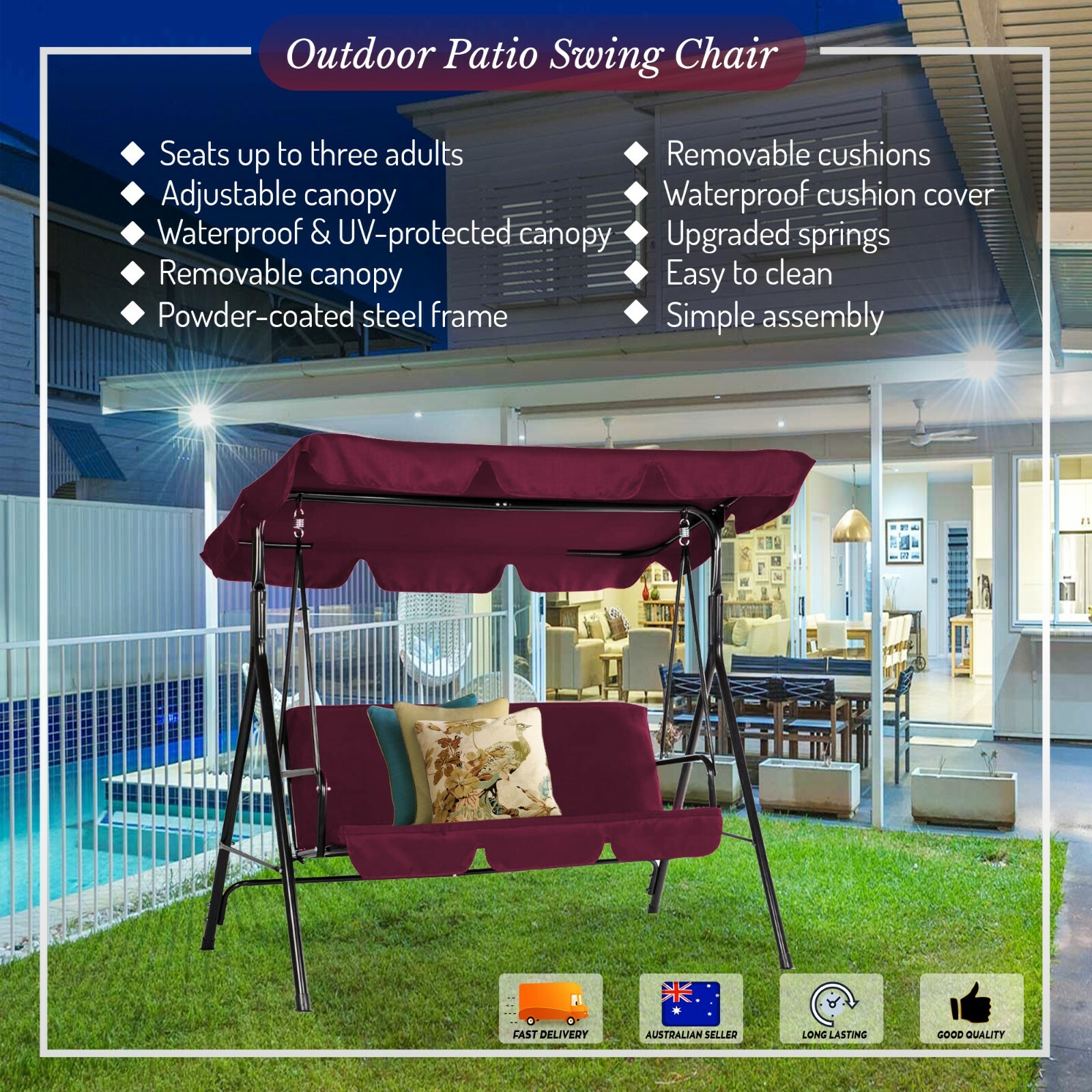 Outdoor Patio Swing Chair

◆ Seats up to three adults
◆ Adjustable canopy
◆ Waterproof & UV-protected canopy
◆ Removable canopy
◆ Powder-coated steel frame

◆ Removable cushions
◆ Waterproof cushion cover
◆ Upgraded springs
◆ Easy to clean
◆ Simple assembly

FAST DELIVERY
AUSTRALIAN SELLER
LONG LASTING
GOOD QUALITY